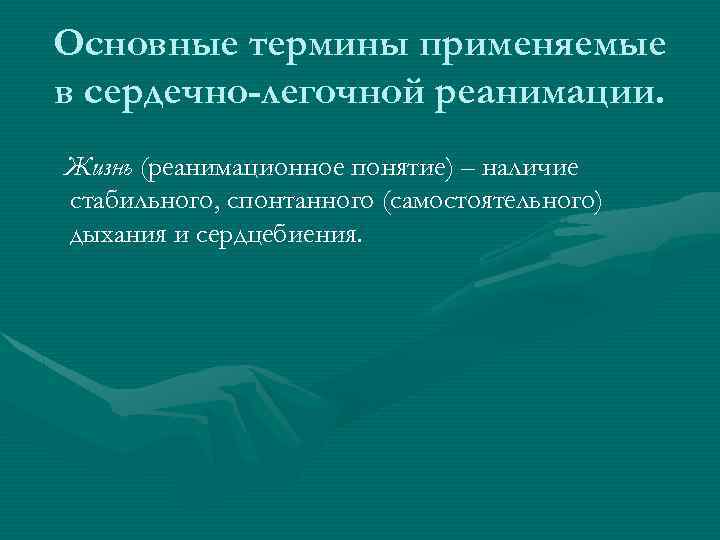 Основные термины применяемые в сердечно-легочной реанимации.

Жизнь (реанимационное понятие) – наличие стабильного, спонтанного (самостоятельного) дыхания и сердцебиения.